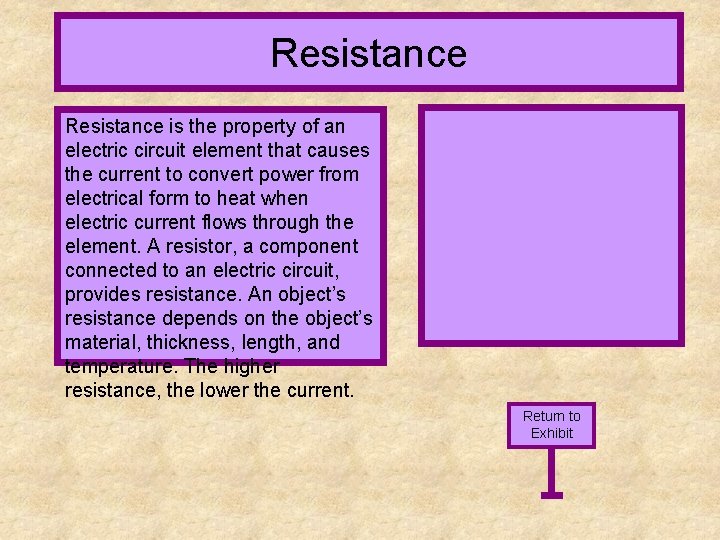 Resistance

Resistance is the property of an electric circuit element that causes the current to convert power from electrical form to heat when electric current flows through the element. A resistor, a component connected to an electric circuit, provides resistance. An object's resistance depends on the object's material, thickness, length, and temperature. The higher resistance, the lower the current.

Return to Exhibit